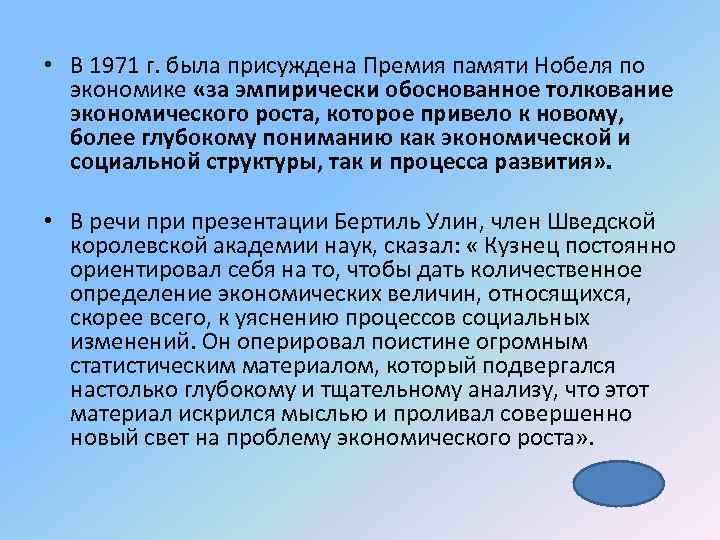 • В 1971 г. была присуждена Премия памяти Нобеля по экономике «за эмпирически обоснованное толкование экономического роста, которое привело к новому, более глубокому пониманию как экономической и социальной структуры, так и процесса развития».

• В речи при презентации Бертиль Улин, член Шведской королевской академии наук, сказал: « Кузнец постоянно ориентировал себя на то, чтобы дать количественное определение экономических величин, относящихся, скорее всего, к уяснению процессов социальных изменений. Он оперировал поистине огромным статистическим материалом, который подвергался настолько глубокому и тщательному анализу, что этот материал искрился мыслью и проливал совершенно новый свет на проблему экономического роста».